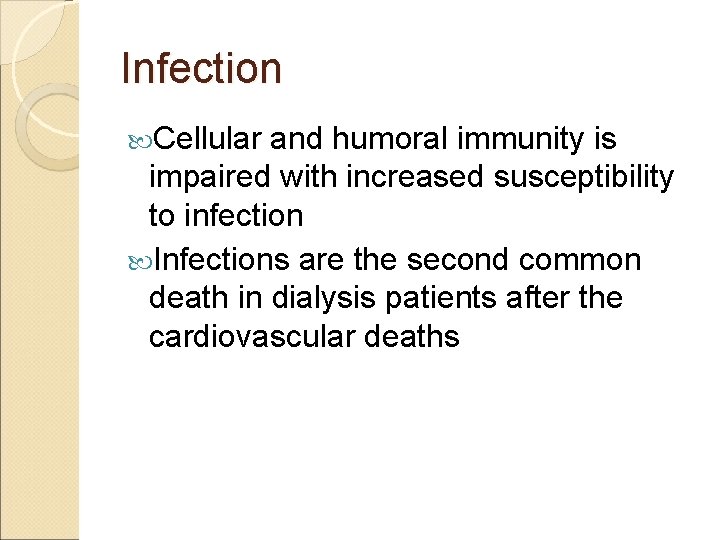 Infection

Cellular and humoral immunity is impaired with increased susceptibility to infection

Infections are the second common death in dialysis patients after the cardiovascular deaths